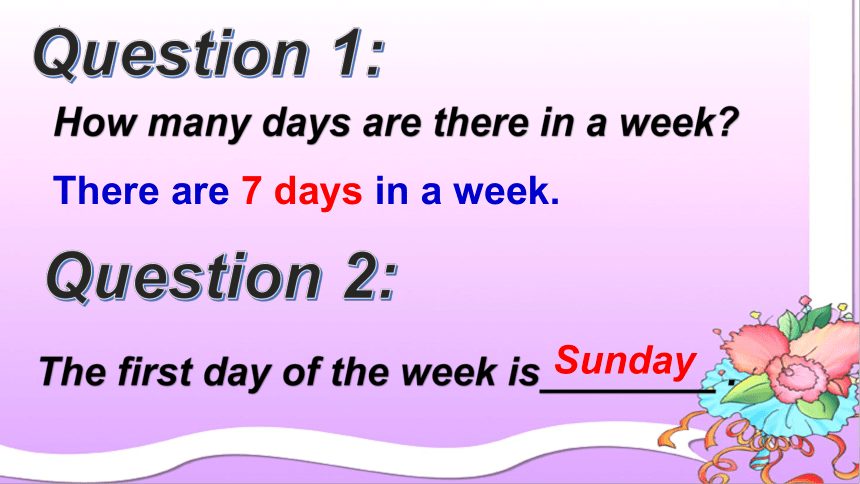 Question 1:

How many days are there in a week?

There are 7 days in a week.

Question 2:

The first day of the week is Sunday.